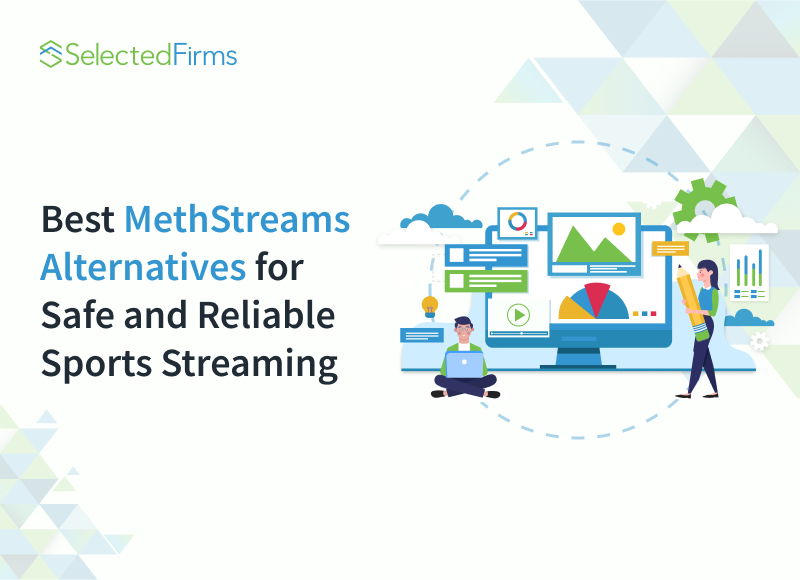 SelectedFirms

Best MethStreams Alternatives for Safe and Reliable Sports Streaming